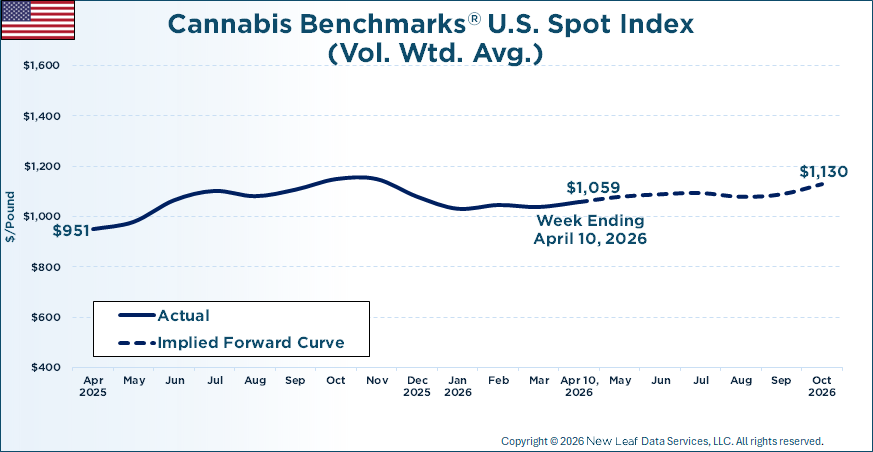 Cannabis Benchmarks® U.S. Spot Index
(Vol. Wtd. Avg.)

$1,600
$1,400
$1,200
$1,000
$800
$600
$400

$/Pound

$951
$1,059
Week Ending
April 10, 2026
$1,130

Actual
Implied Forward Curve

Apr 2025
May
Jun
Jul
Aug
Sep
Oct
Nov
Dec 2025
Jan 2026
Feb
Mar
Apr 10, 2026
May
Jun
Jul
Aug
Sep
Oct 2026

Copyright © 2026 New Leaf Data Services, LLC. All rights reserved.